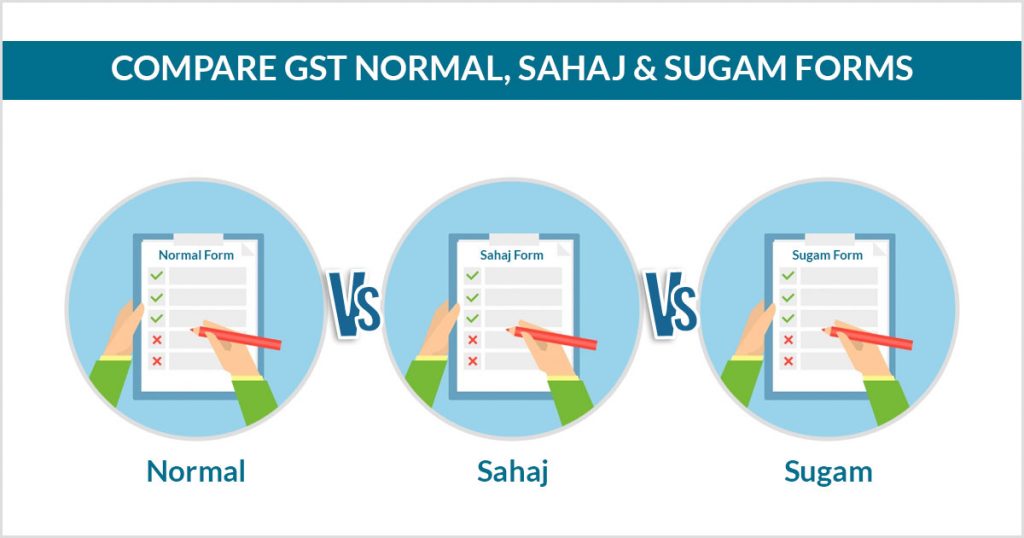 COMPARE GST NORMAL, SAHAJ & SUGAM FORMS

Normal Form

VS

Sahaj Form

VS

Sugam Form

Normal

Sahaj

Sugam